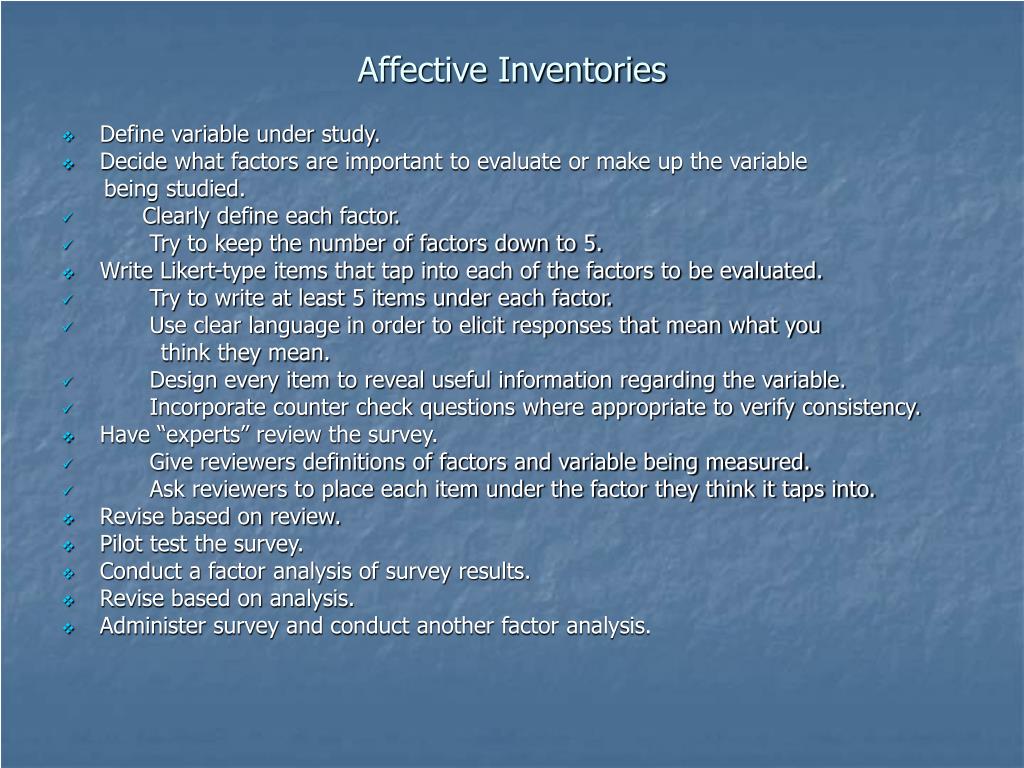 Affective Inventories

❖ Define variable under study.
❖ Decide what factors are important to evaluate or make up the variable being studied.
✓ Clearly define each factor.
✓ Try to keep the number of factors down to 5.
❖ Write Likert-type items that tap into each of the factors to be evaluated.
✓ Try to write at least 5 items under each factor.
✓ Use clear language in order to elicit responses that mean what you think they mean.
✓ Design every item to reveal useful information regarding the variable.
✓ Incorporate counter check questions where appropriate to verify consistency.
❖ Have “experts” review the survey.
✓ Give reviewers definitions of factors and variable being measured.
✓ Ask reviewers to place each item under the factor they think it taps into.
❖ Revise based on review.
❖ Pilot test the survey.
❖ Conduct a factor analysis of survey results.
❖ Revise based on analysis.
❖ Administer survey and conduct another factor analysis.